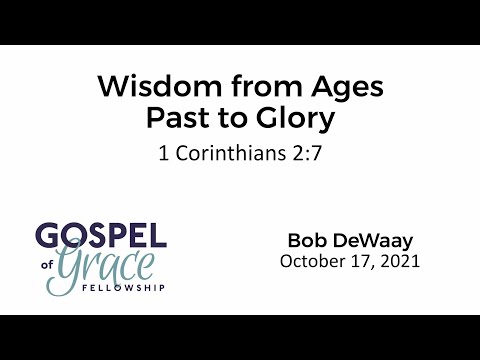 Wisdom from Ages Past to Glory

1 Corinthians 2:7

GOSPEL of Grace FELLOWSHIP

Bob DeWaay
October 17, 2021